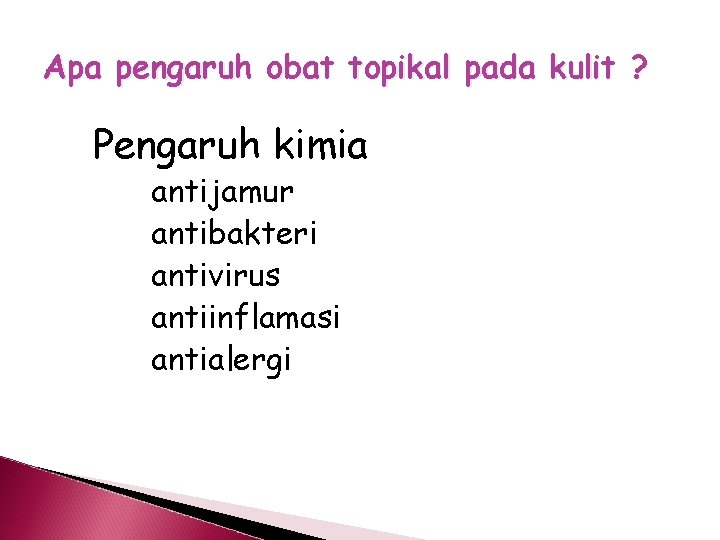 Apa pengaruh obat topikal pada kulit ?

Pengaruh kimia

antijamur
antibakteri
antivirus
antiinflamasi
antialergi